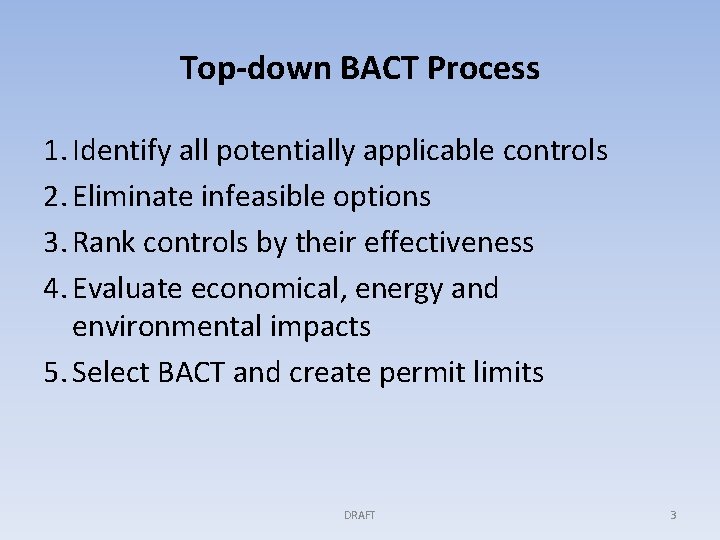 Top-down BACT Process

1. Identify all potentially applicable controls
2. Eliminate infeasible options
3. Rank controls by their effectiveness
4. Evaluate economical, energy and environmental impacts
5. Select BACT and create permit limits

DRAFT

3